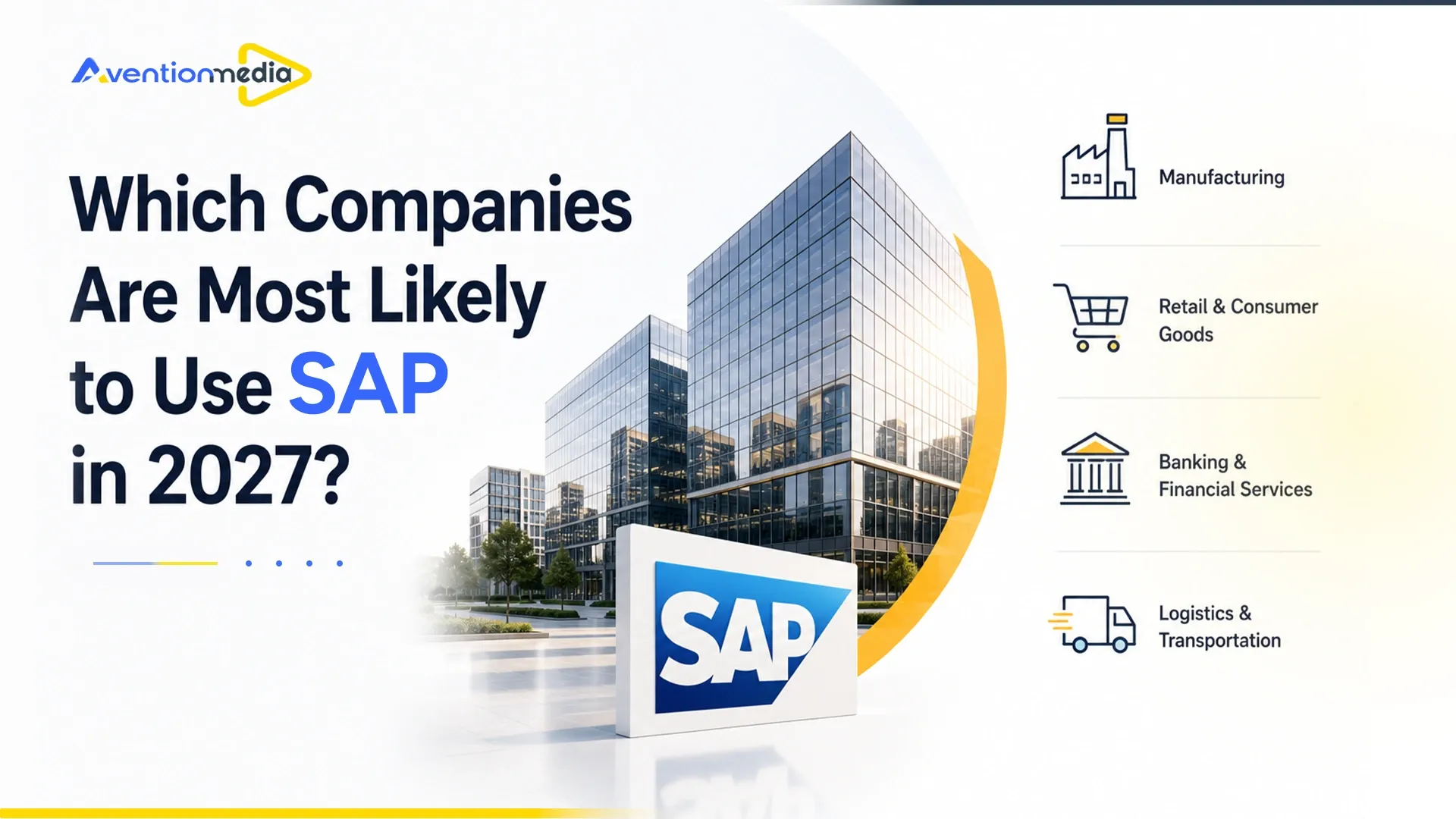 Aventionmedia

Which Companies Are Most Likely to Use SAP in 2027?

SAP

Manufacturing

Retail & Consumer Goods

Banking & Financial Services

Logistics & Transportation